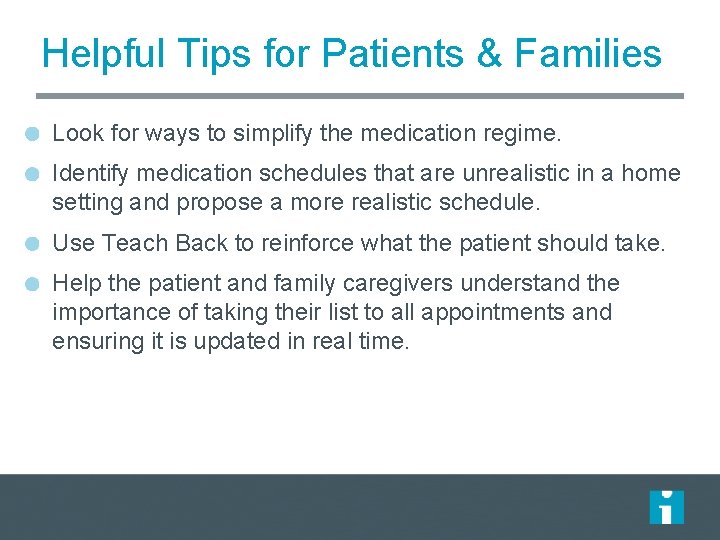 Helpful Tips for Patients & Families

Look for ways to simplify the medication regime.

Identify medication schedules that are unrealistic in a home setting and propose a more realistic schedule.

Use Teach Back to reinforce what the patient should take.

Help the patient and family caregivers understand the importance of taking their list to all appointments and ensuring it is updated in real time.